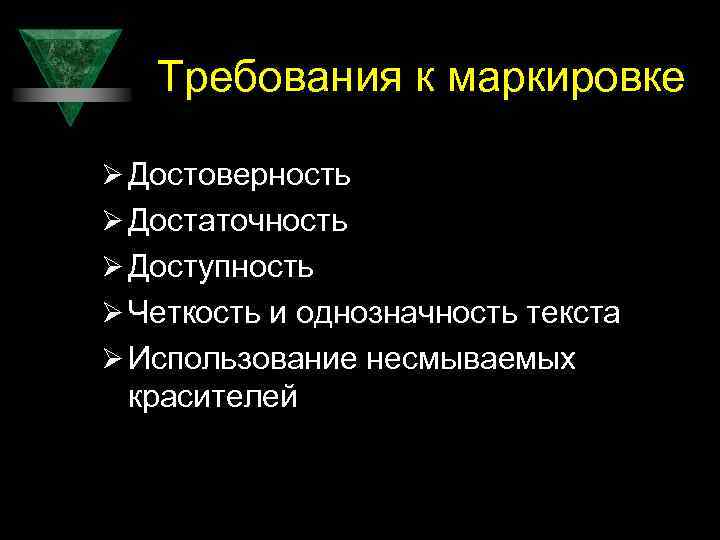 Требования к маркировке

➢ Достоверность
➢ Достаточность
➢ Доступность
➢ Четкость и однозначность текста
➢ Использование несмываемых красителей